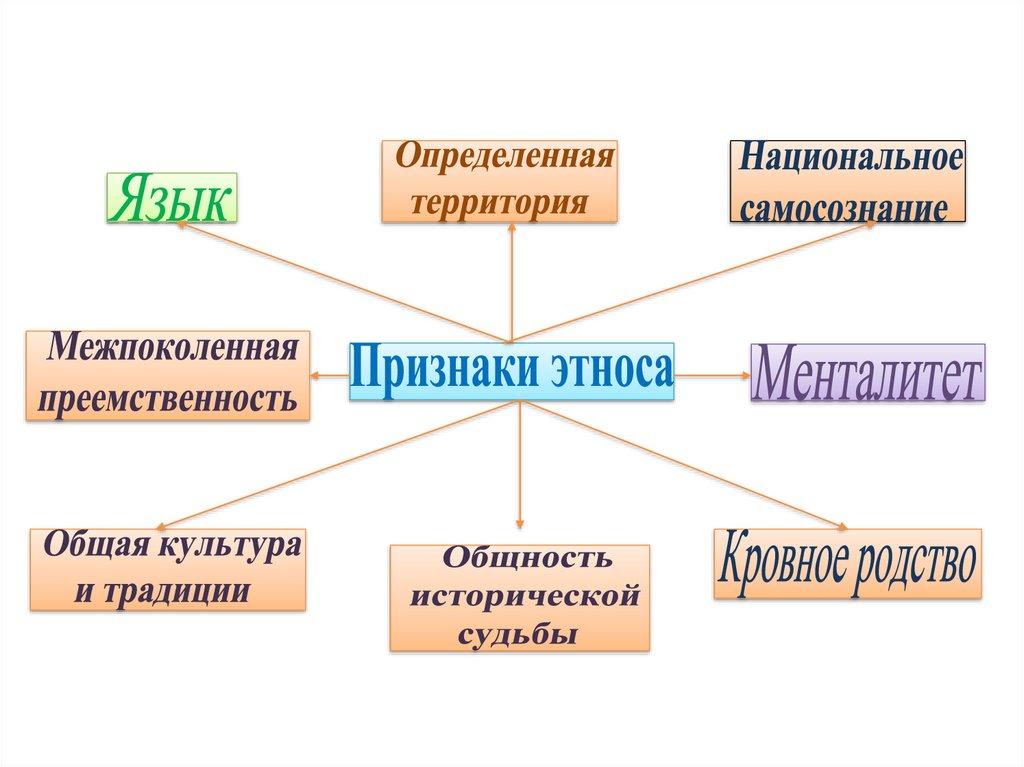 Язык

Определенная территория

Национальное самосознание

Межпоколенная преемственность

Признаки этноса

Менталитет

Общая культура и традиции

Общность исторической судьбы

Кровное родство